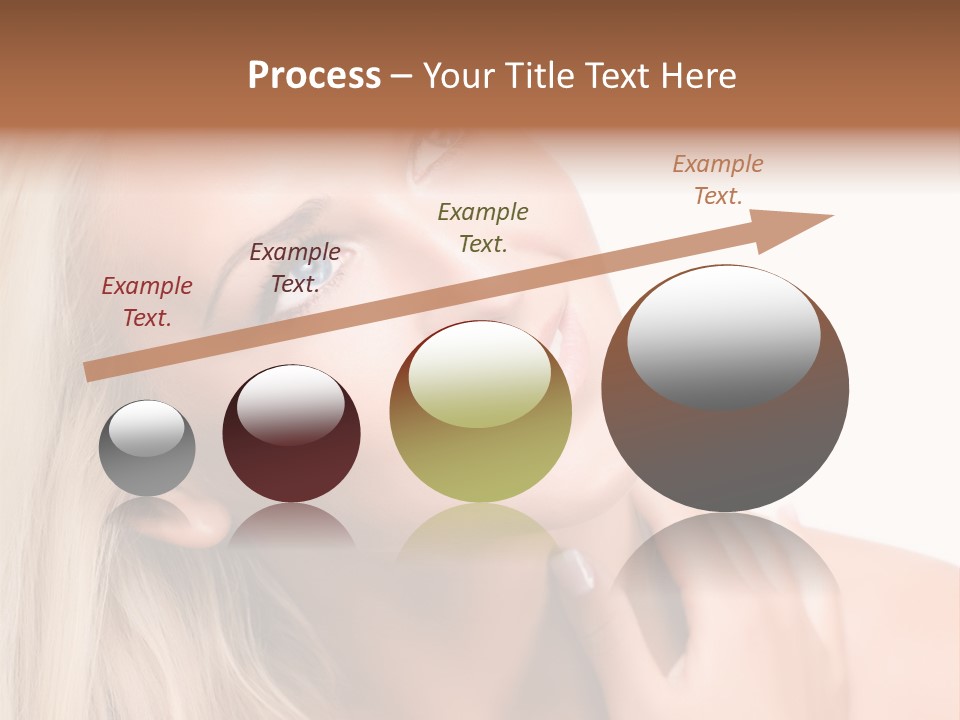 Process – Your Title Text Here

Example Text.

Example Text.

Example Text.

Example Text.